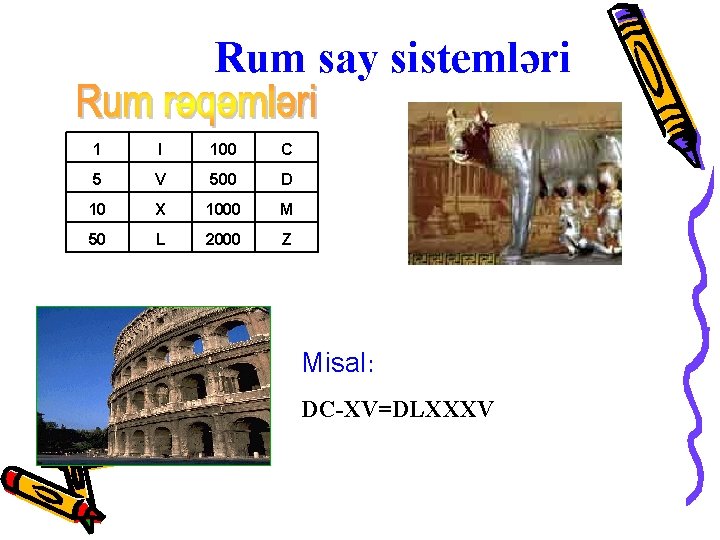 Rum say sistemləri

Rum rəqəmləri

| 1 | I | 100 | C |
|---|---|---|---|
| 5 | V | 500 | D |
| 10 | X | 1000 | M |
| 50 | L | 2000 | Z |

Misal:

DC-XV=DLXXXV